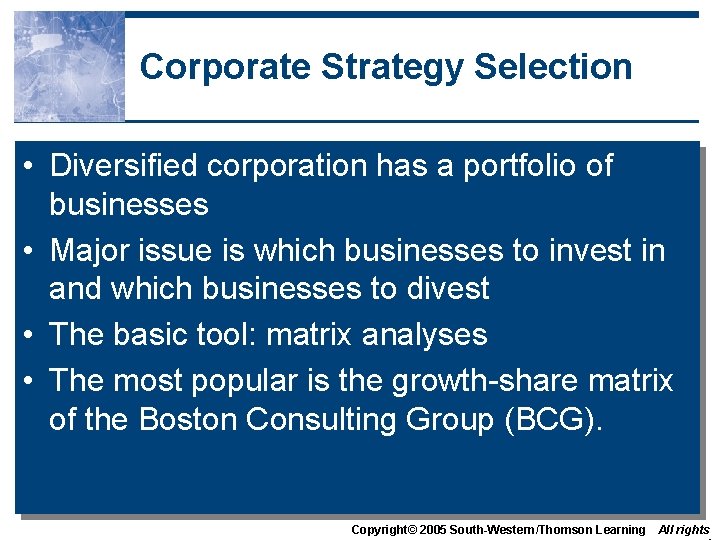 Corporate Strategy Selection

• Diversified corporation has a portfolio of businesses
• Major issue is which businesses to invest in and which businesses to divest
• The basic tool: matrix analyses
• The most popular is the growth-share matrix of the Boston Consulting Group (BCG).

Copyright© 2005 South-Western/Thomson Learning All rights